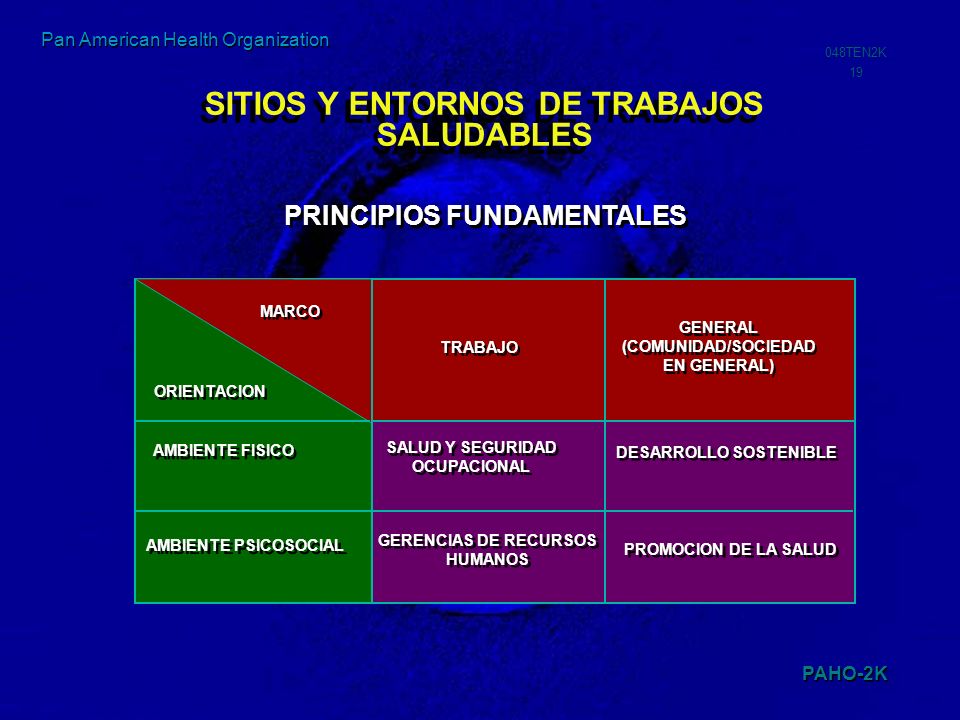 Pan American Health Organization

048TEN2K
19

SITIOS Y ENTORNOS DE TRABAJOS SALUDABLES

PRINCIPIOS FUNDAMENTALES

| MARCO / ORIENTACION | TRABAJO | GENERAL (COMUNIDAD/SOCIEDAD EN GENERAL) |
|---|---|---|
| AMBIENTE FISICO | SALUD Y SEGURIDAD OCUPACIONAL | DESARROLLO SOSTENIBLE |
| AMBIENTE PSICOSOCIAL | GERENCIAS DE RECURSOS HUMANOS | PROMOCION DE LA SALUD |

PAHO-2K